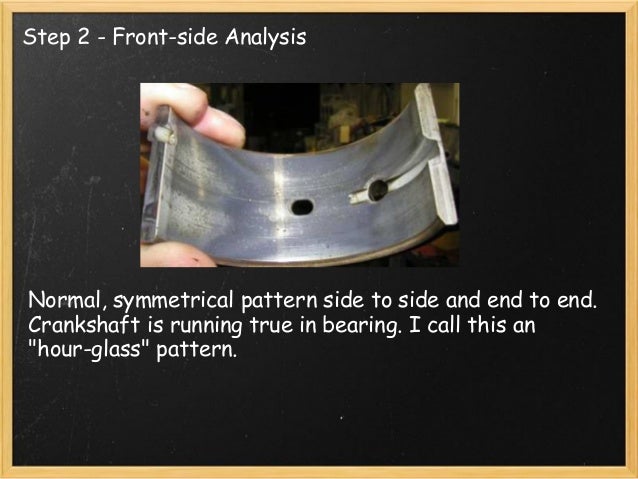 Step 2 - Front-side Analysis

Normal, symmetrical pattern side to side and end to end. Crankshaft is running true in bearing. I call this an "hour-glass" pattern.